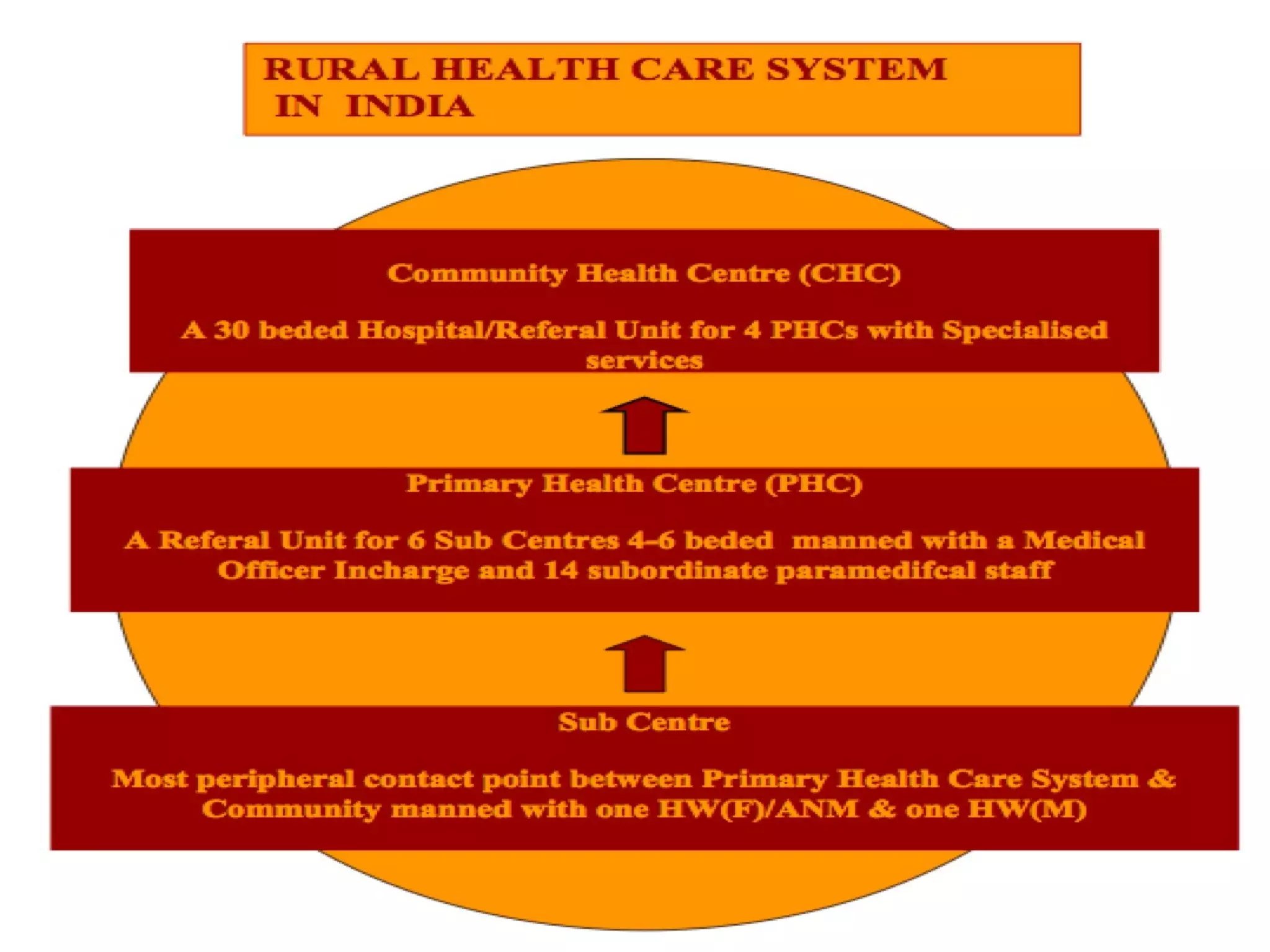 RURAL HEALTH CARE SYSTEM IN INDIA

Community Health Centre (CHC)

A 30 beded Hospital/Referal Unit for 4 PHCs with Specialised services

Primary Health Centre (PHC)

A Referal Unit for 6 Sub Centres 4-6 beded manned with a Medical Officer Incharge and 14 subordinate paramedifcal staff

Sub Centre

Most peripheral contact point between Primary Health Care System & Community manned with one HW(F)/ANM & one HW(M)